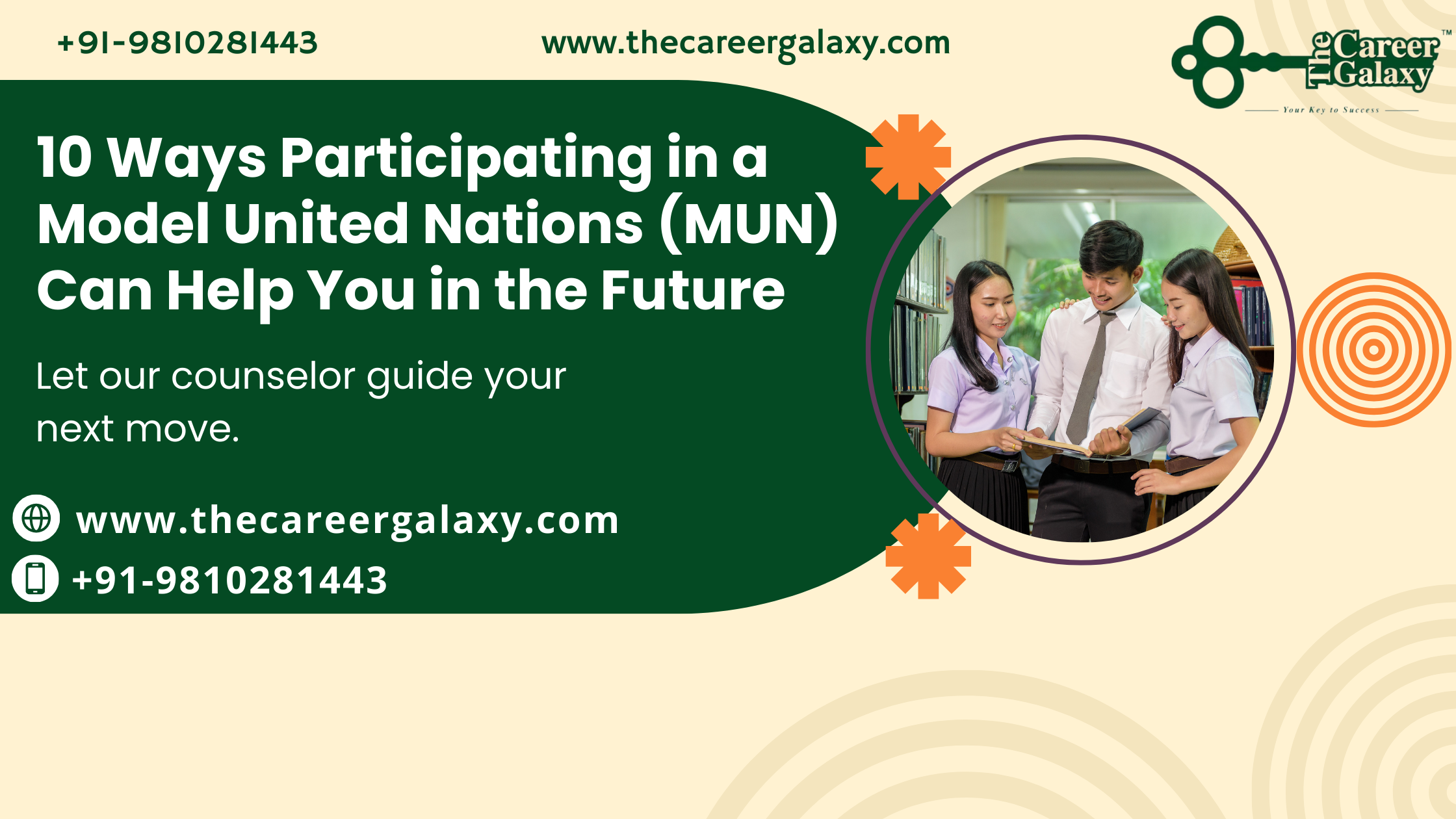 +91-9810281443

www.thecareergalaxy.com

The Career Galaxy™
Your Key to Success

10 Ways Participating in a Model United Nations (MUN) Can Help You in the Future

Let our counselor guide your next move.

www.thecareergalaxy.com

+91-9810281443